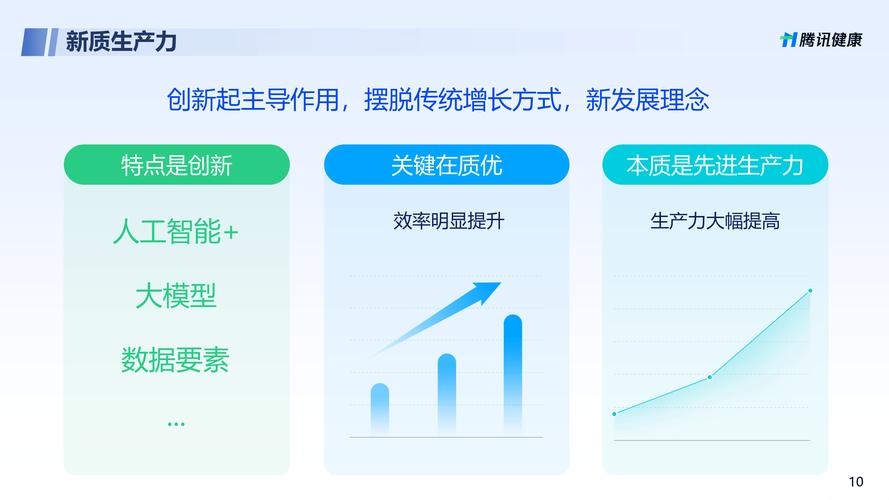 新质生产力

腾讯健康

创新起主导作用，摆脱传统增长方式，新发展理念

特点是创新

人工智能+

大模型

数据要素

...

关键在质优

效率明显提升

本质是先进生产力

生产力大幅提高

10